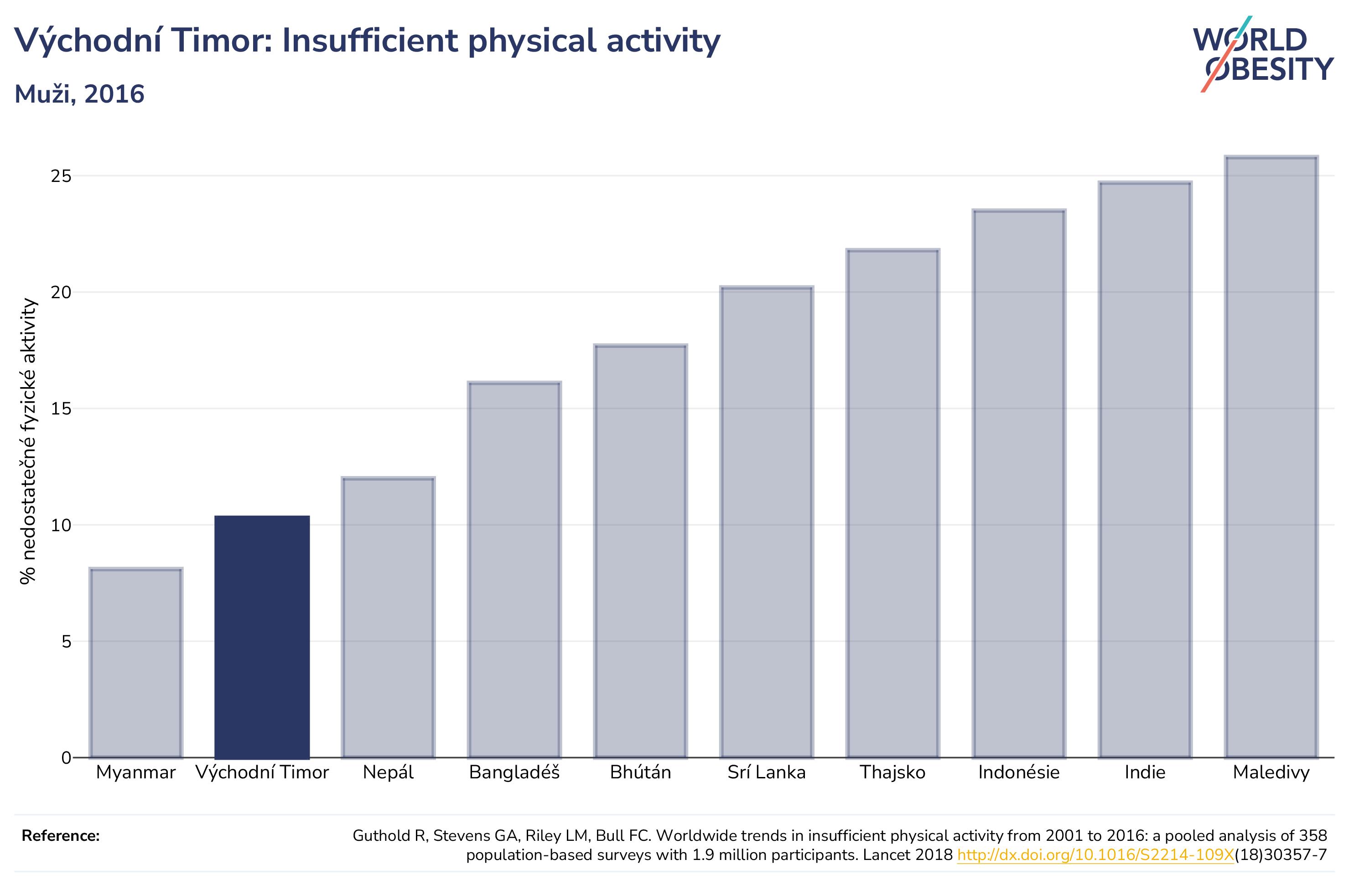 Východní Timor: Insufficient physical activity

Muži, 2016

WORLD OBESITY

% nedostatečné fyzické aktivity

25
20
15
10
5
0

Myanmar
Východní Timor
Nepál
Bangladéš
Bhútán
Srí Lanka
Thajsko
Indonésie
Indie
Maledivy

Reference:

Guthold R, Stevens GA, Riley LM, Bull FC. Worldwide trends in insufficient physical activity from 2001 to 2016: a pooled analysis of 358 population-based surveys with 1.9 million participants. Lancet 2018 http://dx.doi.org/10.1016/S2214-109X(18)30357-7